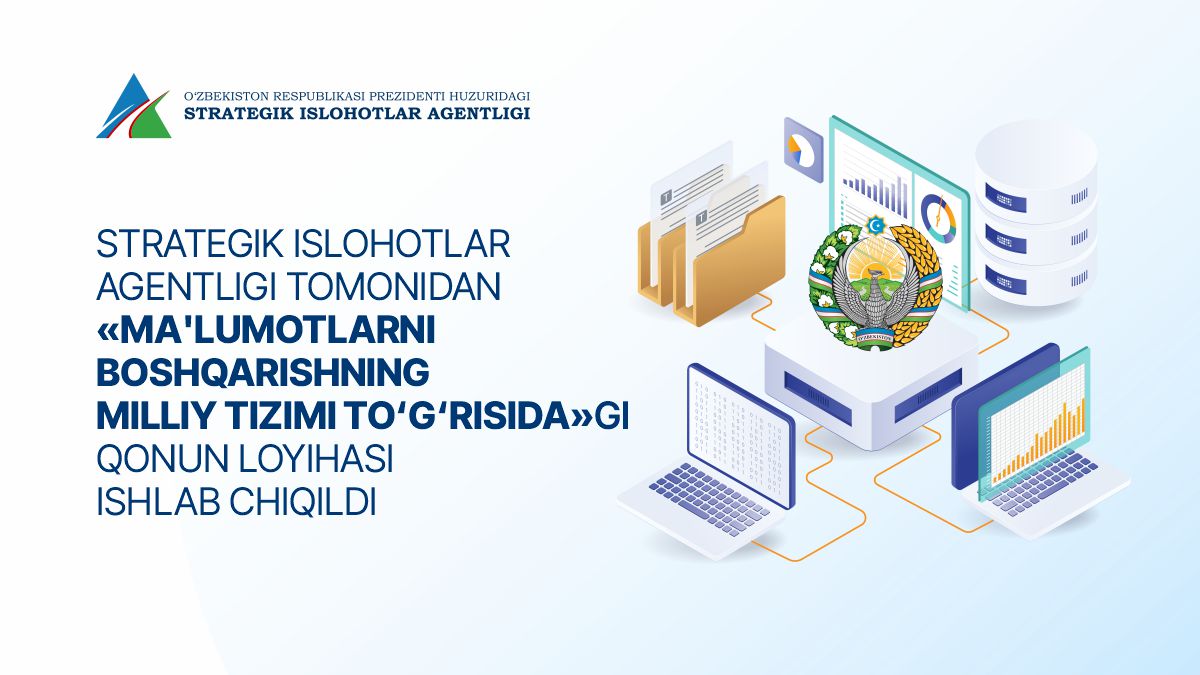 O'ZBEKISTON RESPUBLIKASI PREZIDENTI HUZURIDAGI
STRATEGIK ISLOHOTLAR AGENTLIGI

STRATEGIK ISLOHOTLAR AGENTLIGI TOMONIDAN «MA'LUMOTLARNI BOSHQARISHNING MILLIY TIZIMI TO‘G‘RISIDA»GI QONUN LOYIHASI ISHLAB CHIQILDI

O'ZBEKISTON